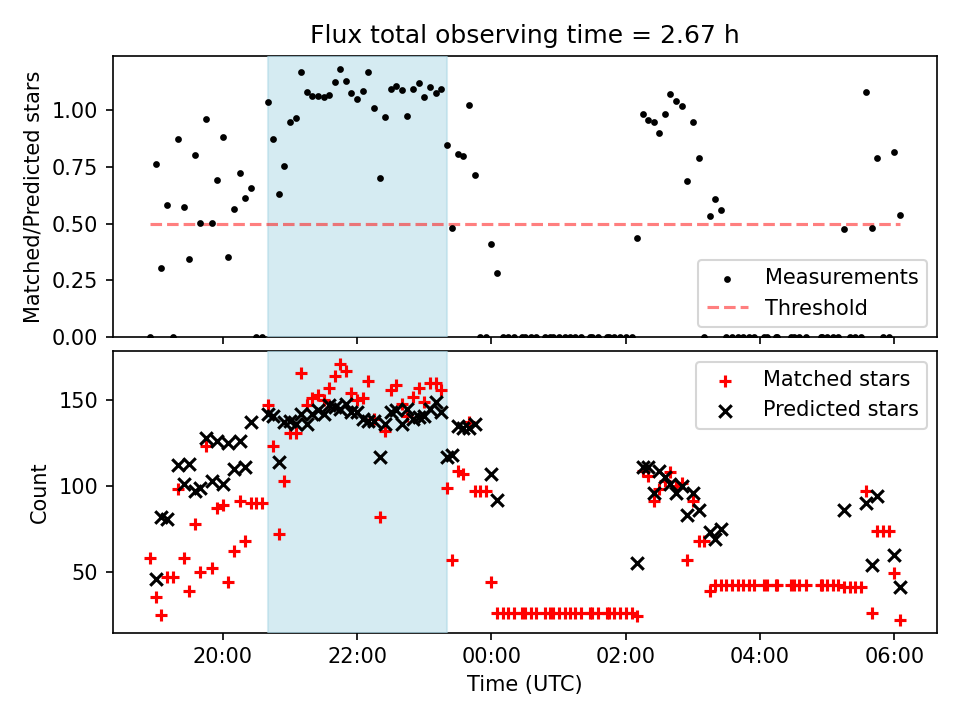 Flux total observing time = 2.67 h

Matched/Predicted stars

1.00
0.75
0.50
0.25
0.00

Measurements
Threshold

Count

150
100
50

Matched stars
Predicted stars

20:00
22:00
00:00
02:00
04:00
06:00

Time (UTC)